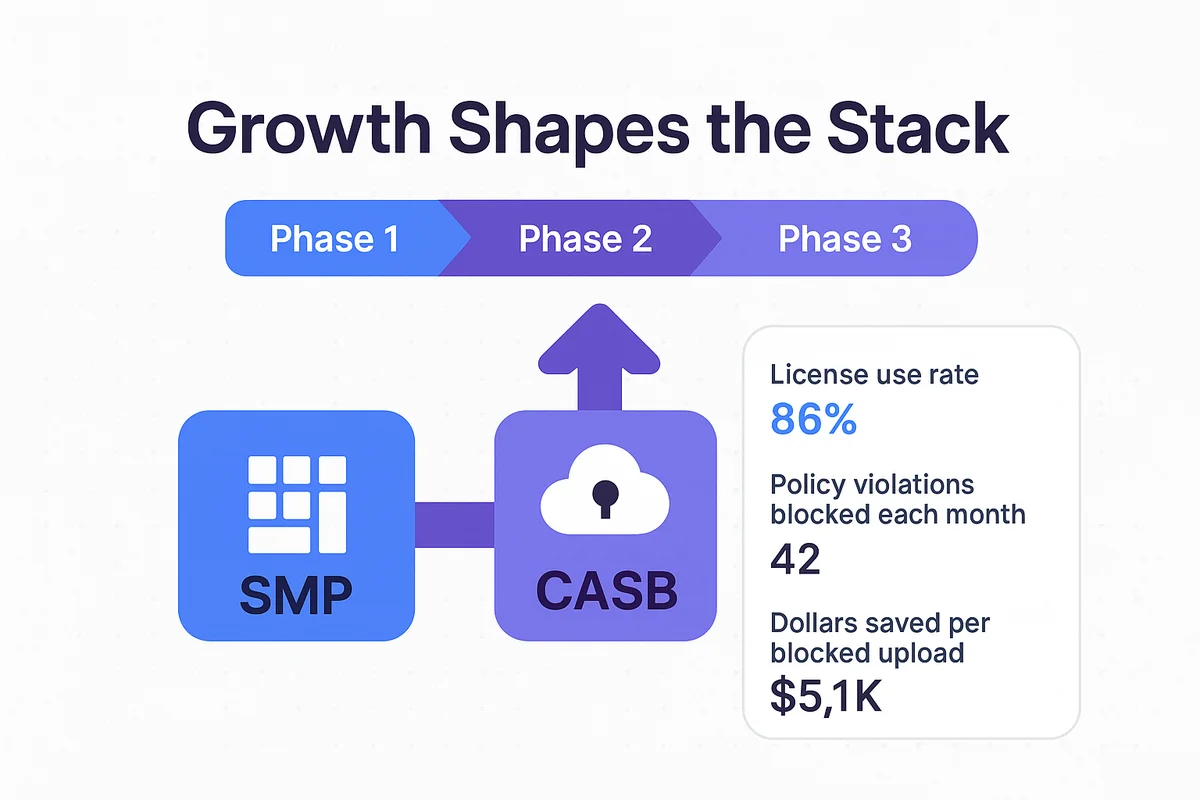 Growth Shapes the Stack

Phase 1
Phase 2
Phase 3

SMP
CASB

License use rate
86%
Policy violations blocked each month
42
Dollars saved per blocked upload
$5,1K